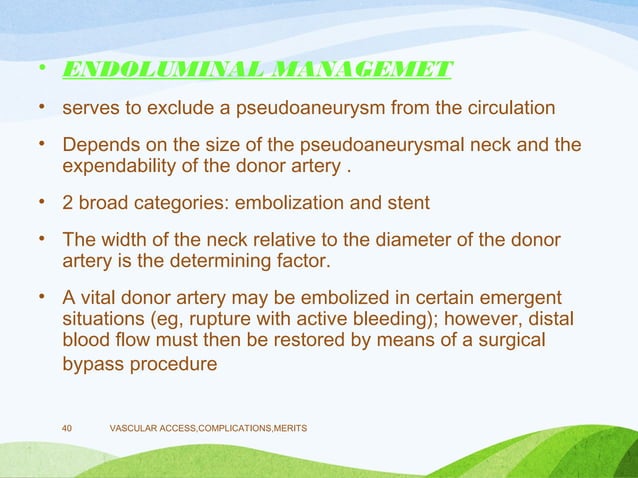 • ENDOLUMINAL MANAGEMET

• serves to exclude a pseudoaneurysm from the circulation

• Depends on the size of the pseudoaneurysmal neck and the expendability of the donor artery .

• 2 broad categories: embolization and stent

• The width of the neck relative to the diameter of the donor artery is the determining factor.

• A vital donor artery may be embolized in certain emergent situations (eg, rupture with active bleeding); however, distal blood flow must then be restored by means of a surgical bypass procedure

40 VASCULAR ACCESS,COMPLICATIONS,MERITS